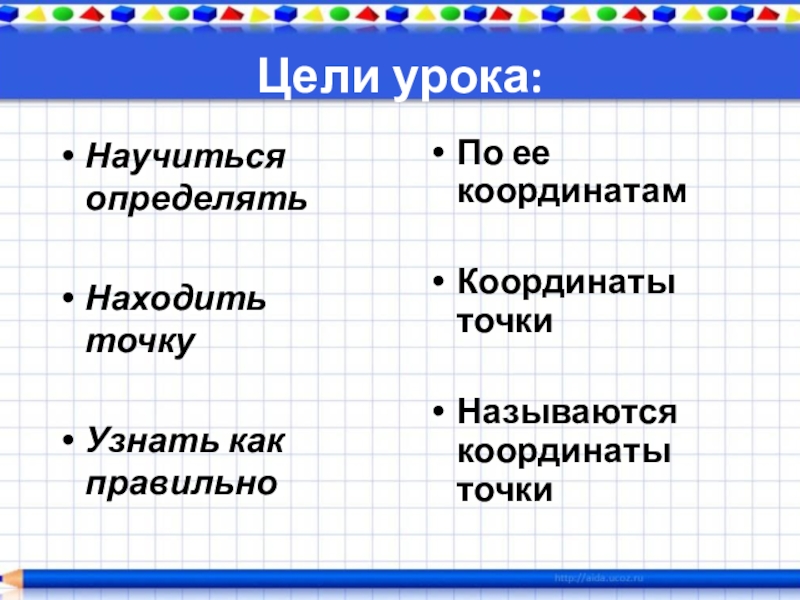 Цели урока:

• Научиться определять

• Находить точку

• Узнать как правильно

• По ее координатам

• Координаты точки

• Называются координаты точки

http://aida.ucoz.ru